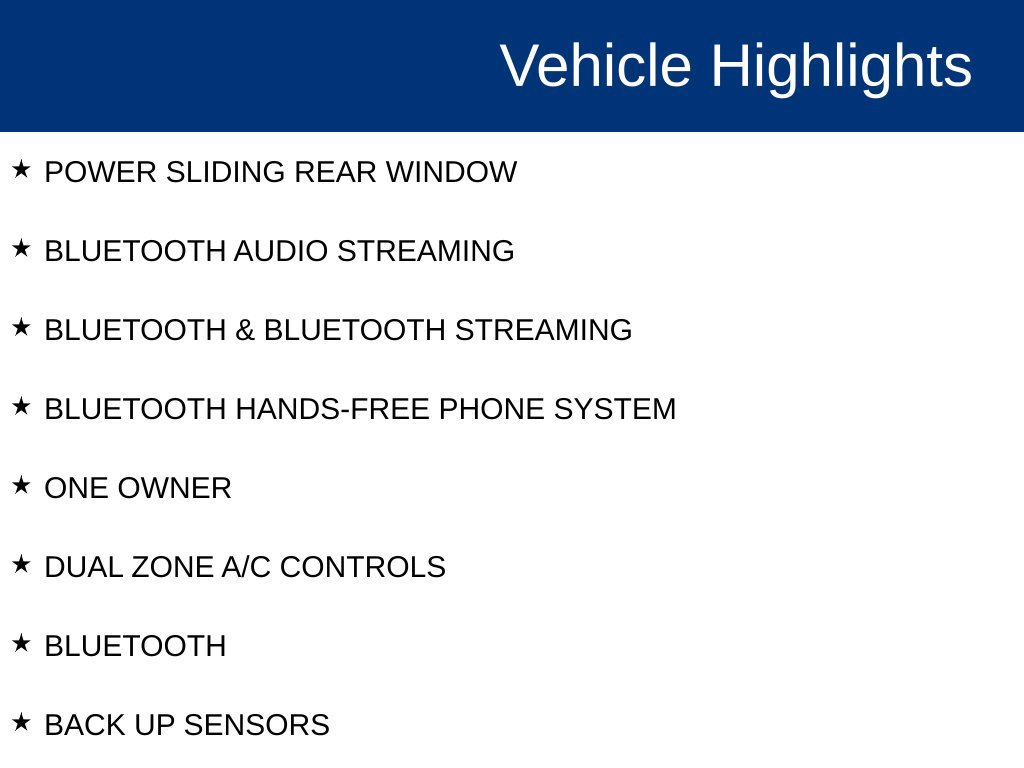 Vehicle Highlights

★ POWER SLIDING REAR WINDOW

★ BLUETOOTH AUDIO STREAMING

★ BLUETOOTH & BLUETOOTH STREAMING

★ BLUETOOTH HANDS-FREE PHONE SYSTEM

★ ONE OWNER

★ DUAL ZONE A/C CONTROLS

★ BLUETOOTH

★ BACK UP SENSORS